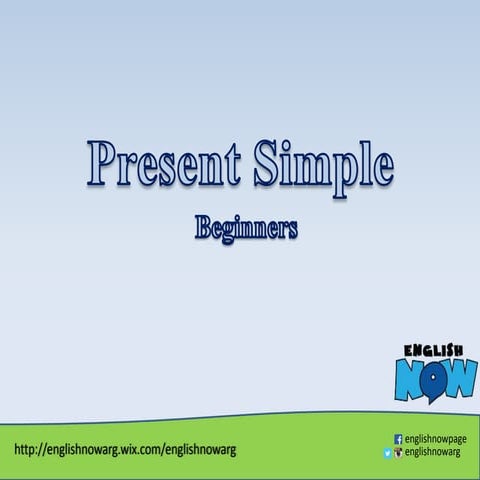 Present Simple

Beginners

ENGLISH NOW

http://englishnowarg.wix.com/englishnowarg

englishnowpage
englishnowarg